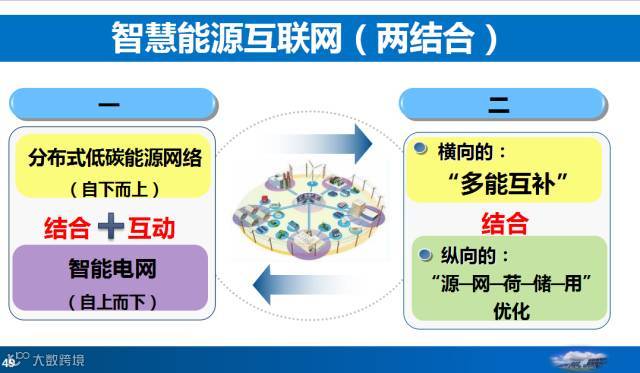 智慧能源互联网（两结合）

一

分布式低碳能源网络
（自下而上）

结合 ＋ 互动

智能电网
（自上而下）

二

横向的：
“多能互补”

结合

纵向的：
“源—网—荷—储—用”
优化

49

大数跨境